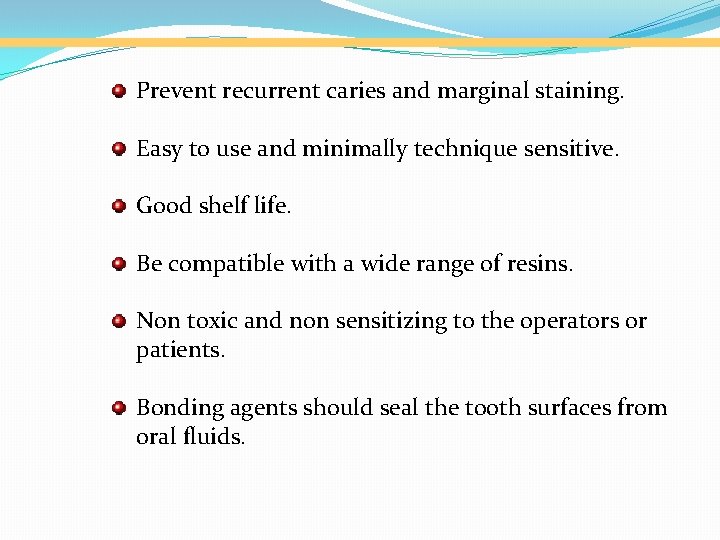 Prevent recurrent caries and marginal staining.

Easy to use and minimally technique sensitive.

Good shelf life.

Be compatible with a wide range of resins.

Non toxic and non sensitizing to the operators or patients.

Bonding agents should seal the tooth surfaces from oral fluids.